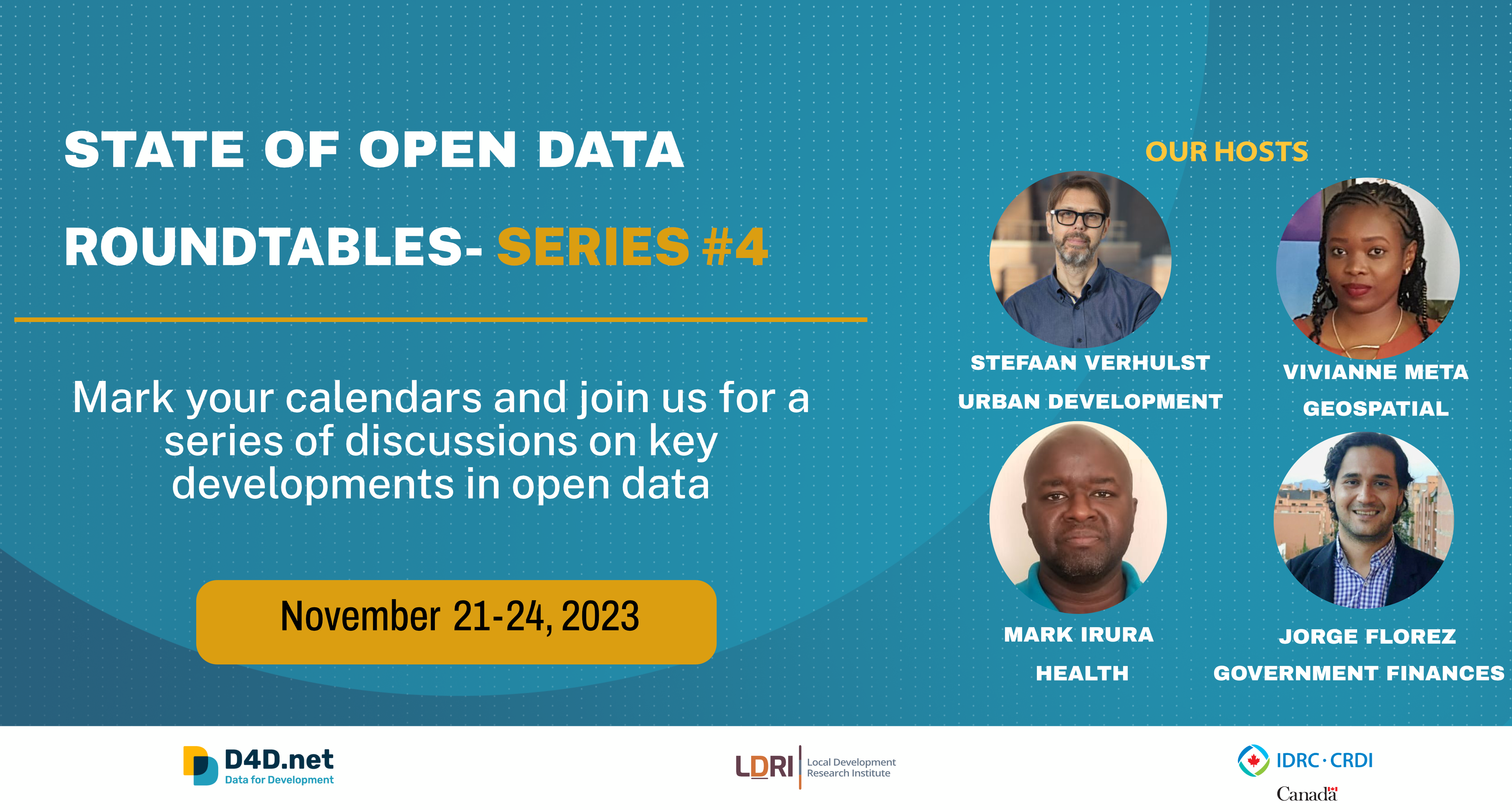 STATE OF OPEN DATA ROUNDTABLES- SERIES #4

Mark your calendars and join us for a series of discussions on key developments in open data

November 21-24, 2023

OUR HOSTS

STEFAAN VERHULST
URBAN DEVELOPMENT

VIVIANNE META
GEOSPATIAL

MARK IRURA
HEALTH

JORGE FLOREZ
GOVERNMENT FINANCES

D4D.net
Data for Development

LDRI Local Development Research Institute

IDRC · CRDI
Canada